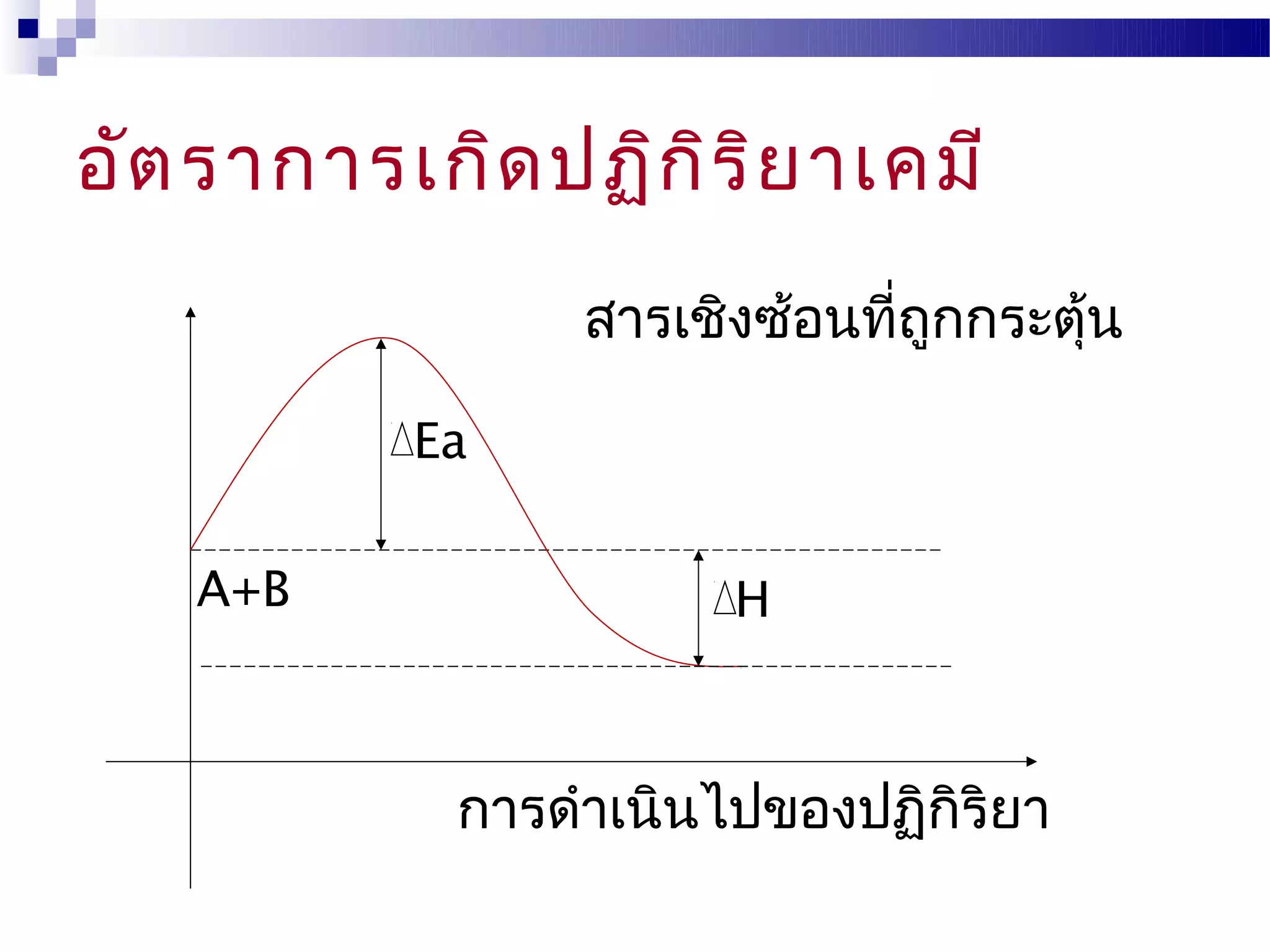 อัตราการเกิดปฏิกิริยาเคมี

สารเชิงซ้อนที่ถูกกระตุ้น

$\Delta$Ea

A+B

$\Delta$H

การดำเนินไปของปฏิกิริยา